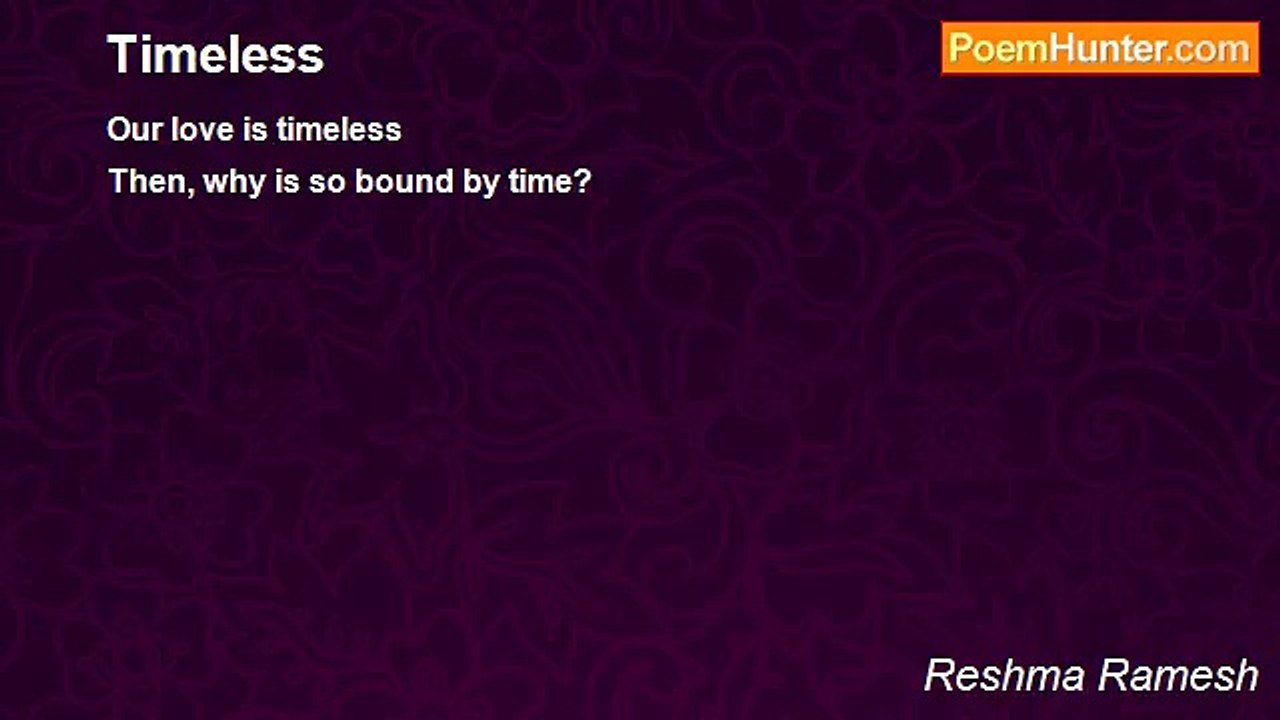 Timeless

PoemHunter.com

Our love is timeless
Then, why is so bound by time?

Reshma Ramesh